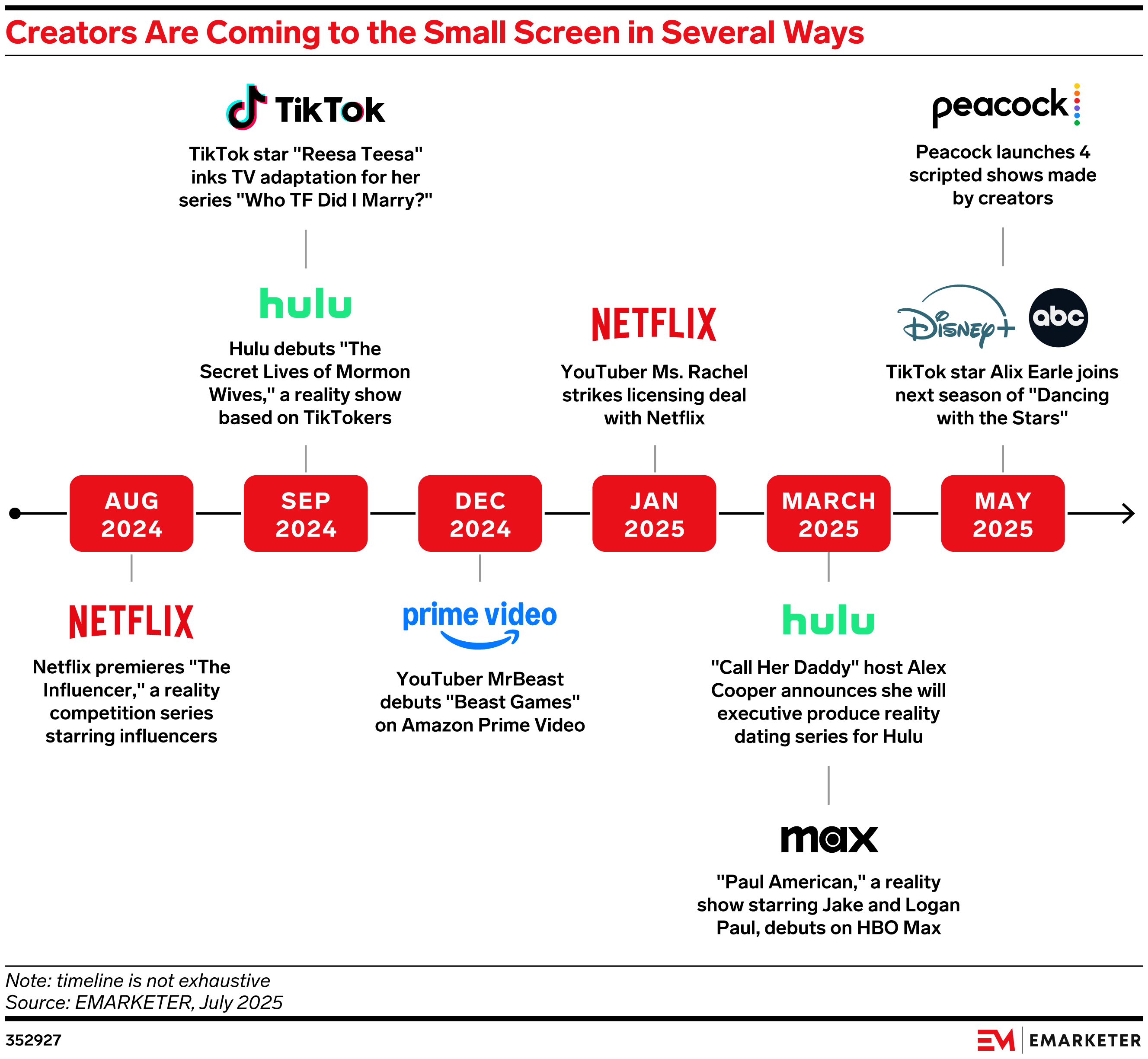 Creators Are Coming to the Small Screen in Several Ways

TikTok

TikTok star "Reesa Teesa" inks TV adaptation for her series "Who TF Did I Marry?"

hulu

Hulu debuts "The Secret Lives of Mormon Wives," a reality show based on TikTokers

NETFLIX

YouTuber Ms. Rachel strikes licensing deal with Netflix

peacock

Peacock launches 4 scripted shows made by creators

Disney+ abc

TikTok star Alix Earle joins next season of "Dancing with the Stars"

AUG 2024

SEP 2024

DEC 2024

JAN 2025

MARCH 2025

MAY 2025

NETFLIX

Netflix premieres "The Influencer," a reality competition series starring influencers

prime video

YouTuber MrBeast debuts "Beast Games" on Amazon Prime Video

hulu

"Call Her Daddy" host Alex Cooper announces she will executive produce reality dating series for Hulu

max

"Paul American," a reality show starring Jake and Logan Paul, debuts on HBO Max

Note: timeline is not exhaustive
Source: EMARKETER, July 2025

352927

EM EMARKETER